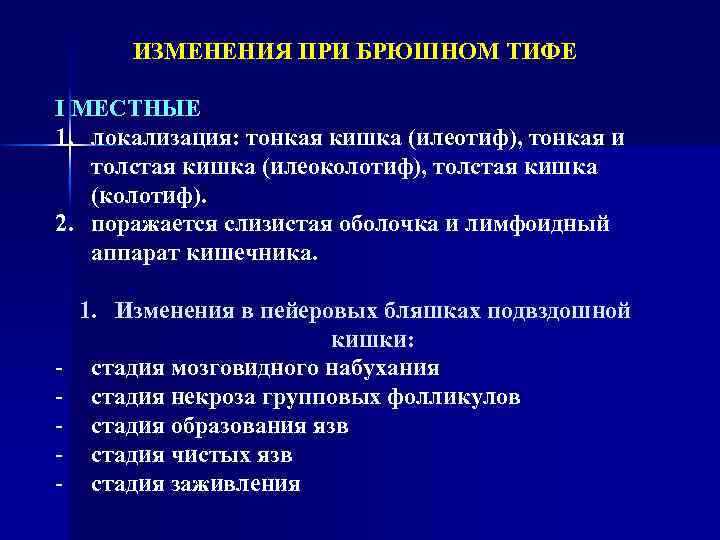 ИЗМЕНЕНИЯ ПРИ БРЮШНОМ ТИФЕ

I МЕСТНЫЕ
1. локализация: тонкая кишка (илеотиф), тонкая и толстая кишка (илеоколотиф), толстая кишка (колотиф).
2. поражается слизистая оболочка и лимфоидный аппарат кишечника.

1. Изменения в пейеровых бляшках подвздошной кишки:
- стадия мозговидного набухания
- стадия некроза групповых фолликулов
- стадия образования язв
- стадия чистых язв
- стадия заживления